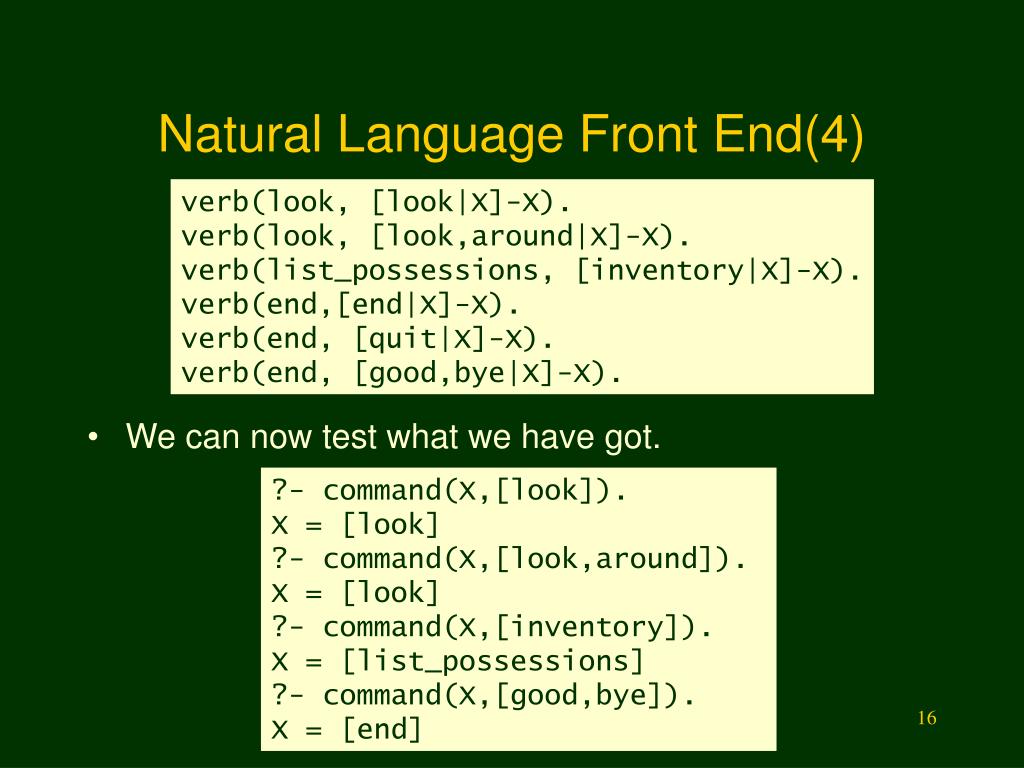 Natural Language Front End(4)

verb(look, [look|X]-X).
verb(look, [look,around|X]-X).
verb(list_possessions, [inventory|X]-X).
verb(end,[end|X]-X).
verb(end, [quit|X]-X).
verb(end, [good,bye|X]-X).

• We can now test what we have got.

?- command(X,[look]).
X = [look]
?- command(X,[look,around]).
X = [look]
?- command(X,[inventory]).
X = [list_possessions]
?- command(X,[good,bye]).
X = [end]

16